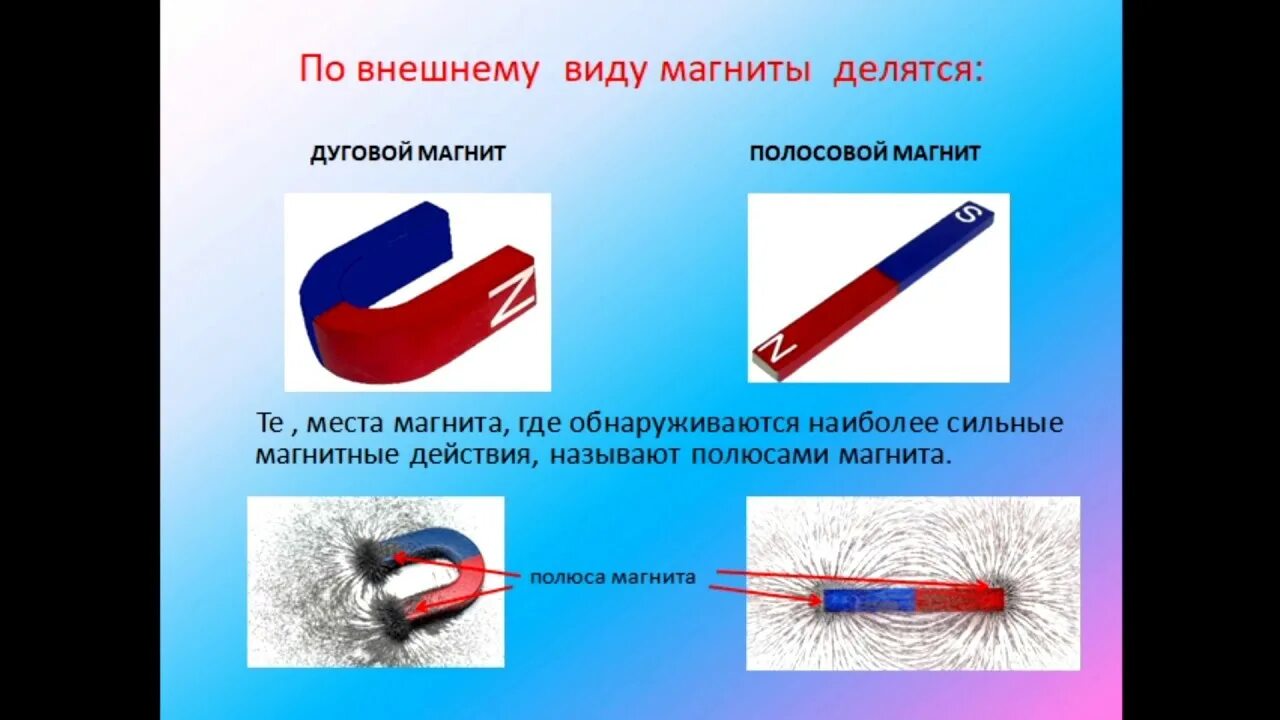 По внешнему виду магниты делятся:

ДУГОВОЙ МАГНИТ

ПОЛОСОВОЙ МАГНИТ

N

S

N

Те , места магнита, где обнаруживаются наиболее сильные магнитные действия, называют полюсами магнита.

полюса магнита